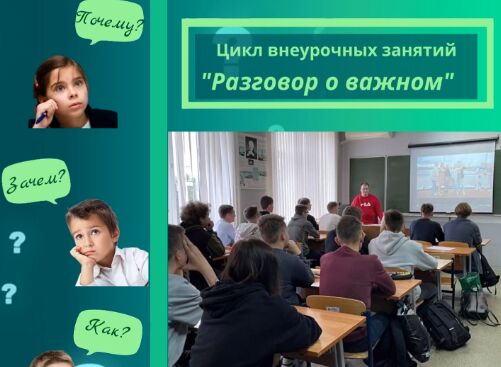 Почему?

Зачем?

?

?

Как?

Цикл внеурочных занятий
"Разговор о важном"